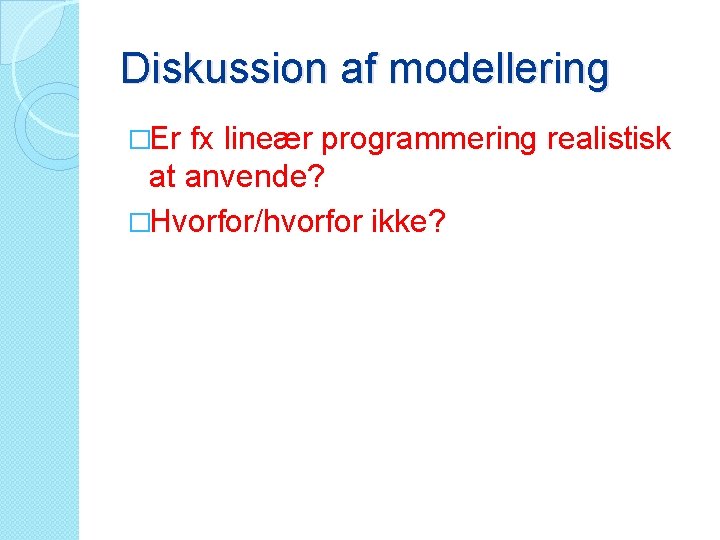 Diskussion af modellering

□Er fx lineær programmering realistisk at anvende?

□Hvorfor/hvorfor ikke?